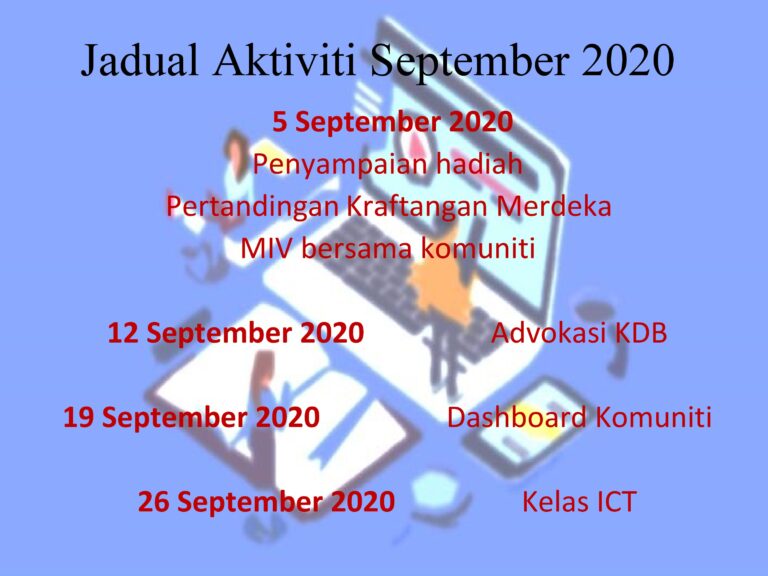 Jadual Aktiviti September 2020

5 September 2020
Penyampaian hadiah
Pertandingan Kraftangan Merdeka
MIV bersama komuniti

12 September 2020 Advokasi KDB

19 September 2020 Dashboard Komuniti

26 September 2020 Kelas ICT